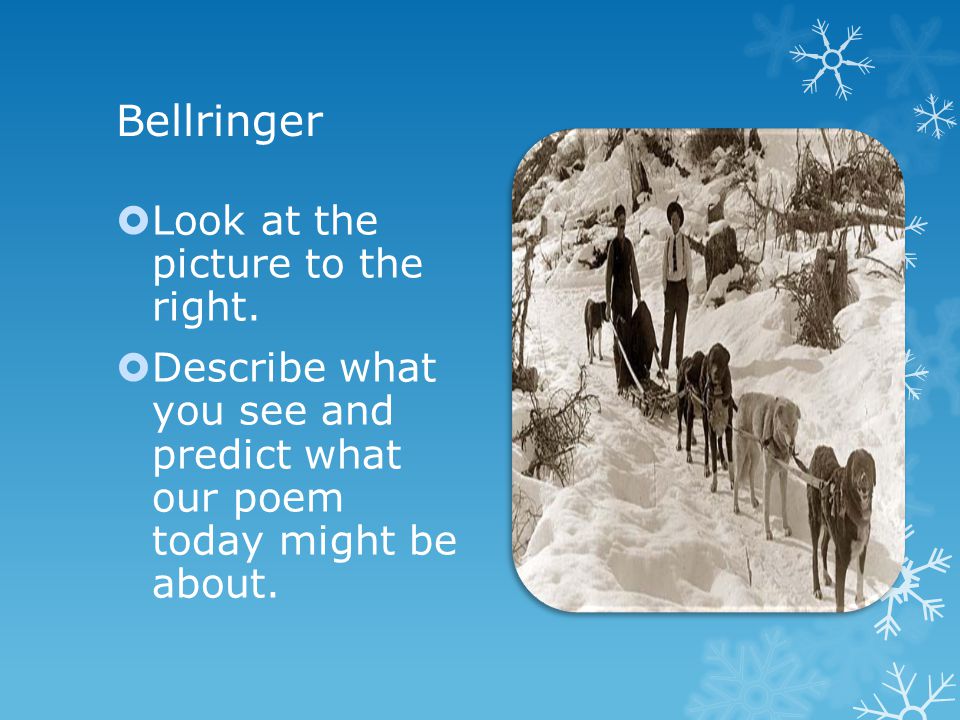 Bellringer

Look at the picture to the right.

Describe what you see and predict what our poem today might be about.